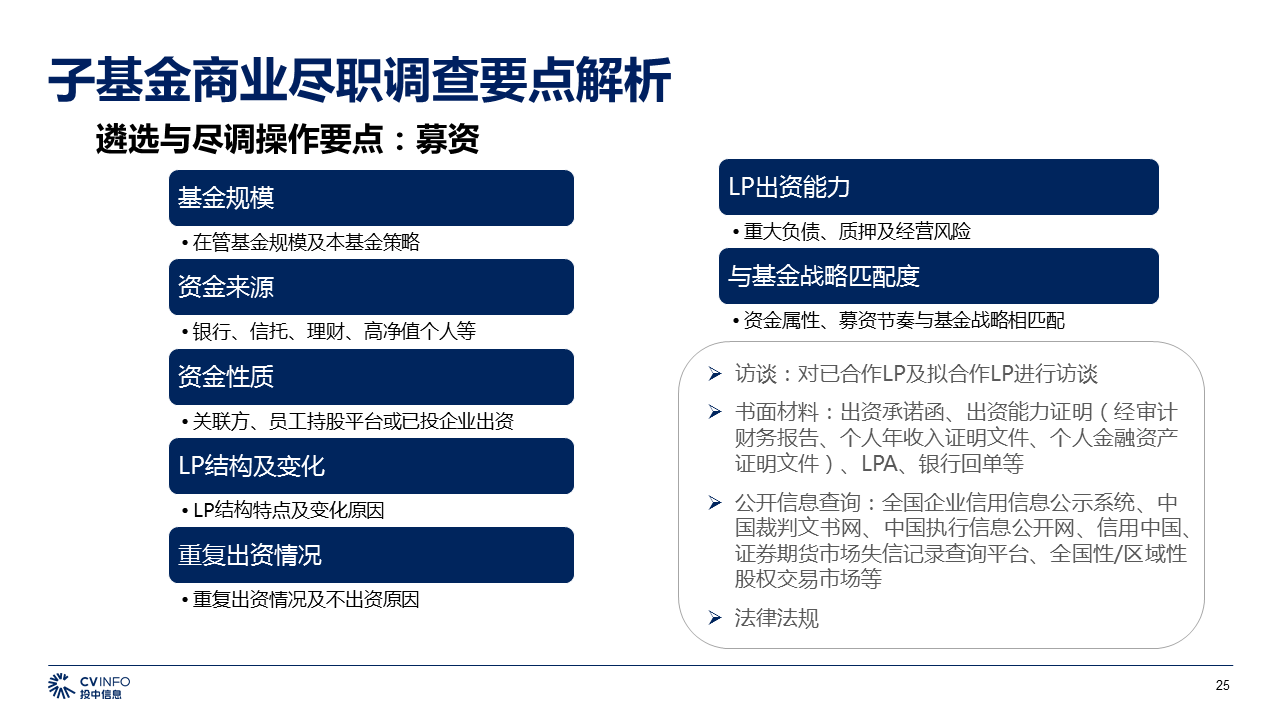 子基金商业尽职调查要点解析

遴选与尽调操作要点：募资

基金规模

• 在管基金规模及本基金策略

资金来源

• 银行、信托、理财、高净值个人等

资金性质

• 关联方、员工持股平台或已投企业出资

LP结构及变化

• LP结构特点及变化原因

重复出资情况

• 重复出资情况及不出资原因

LP出资能力

• 重大负债、质押及经营风险

与基金战略匹配度

• 资金属性、募资节奏与基金战略相匹配

➢ 访谈：对已合作LP及拟合作LP进行访谈

➢ 书面材料：出资承诺函、出资能力证明（经审计财务报告、个人年收入证明文件、个人金融资产证明文件）、LPA、银行回单等

➢ 公开信息查询：全国企业信用信息公示系统、中国裁判文书网、中国执行信息公开网、信用中国、证券期货市场失信记录查询平台、全国性/区域性股权交易市场等

➢ 法律法规

CVINFO 投中信息

25